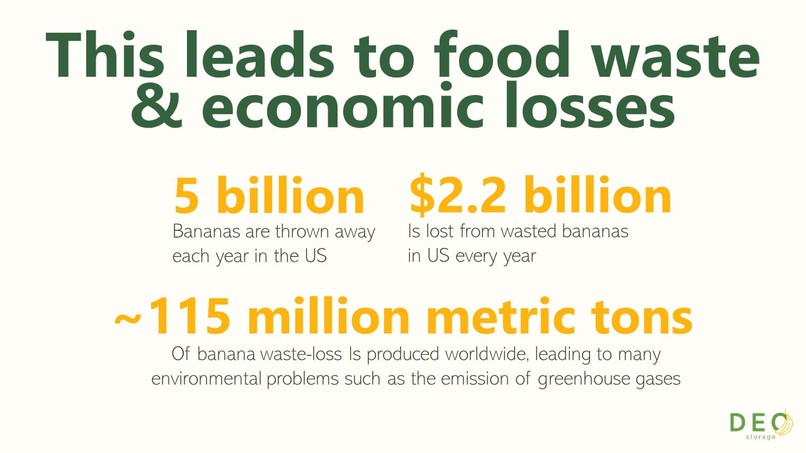 This leads to food waste & economic losses

5 billion
Bananas are thrown away each year in the US

$2.2 billion
Is lost from wasted bananas in US every year

~115 million metric tons
Of banana waste-loss Is produced worldwide, leading to many environmental problems such as the emission of greenhouse gases

DEO
storage